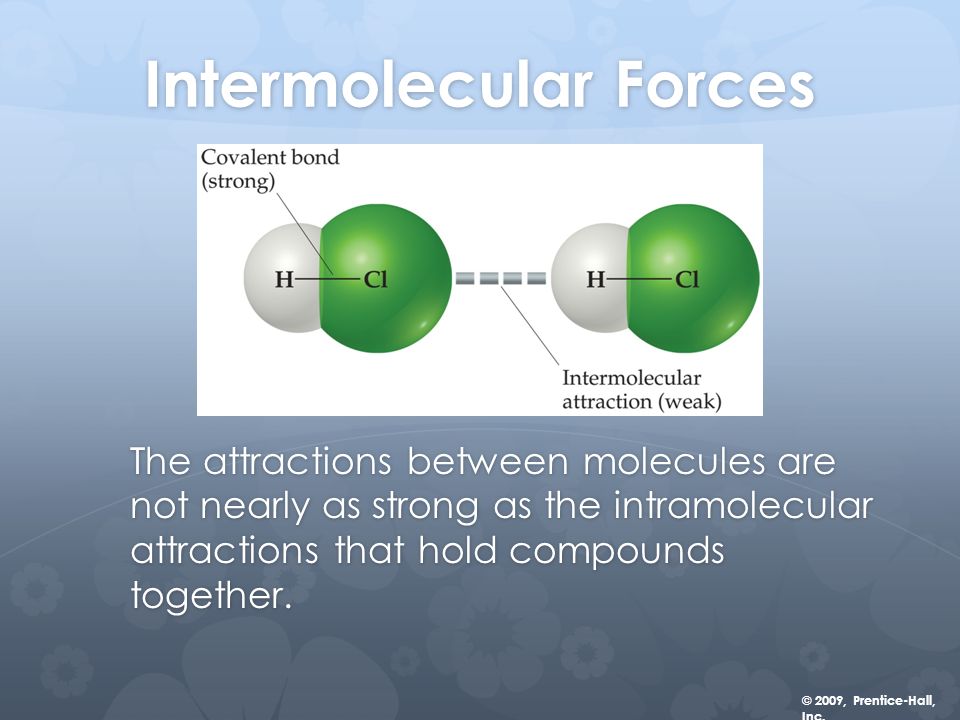 Intermolecular Forces

Covalent bond (strong)

H—Cl

H—Cl

Intermolecular attraction (weak)

The attractions between molecules are not nearly as strong as the intramolecular attractions that hold compounds together.

© 2009, Prentice-Hall, Inc.